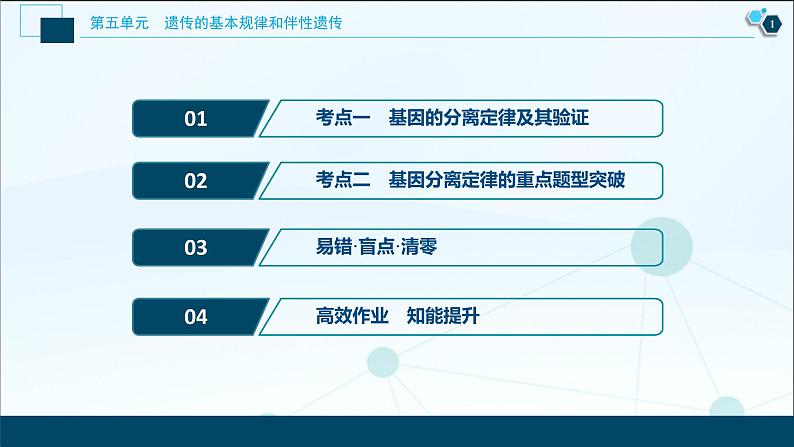 第五单元　遗传的基本规律和伴性遗传

1

01　考点一　基因的分离定律及其验证

02　考点二　基因分离定律的重点题型突破

03　易错·盲点·清零

04　高效作业　知能提升